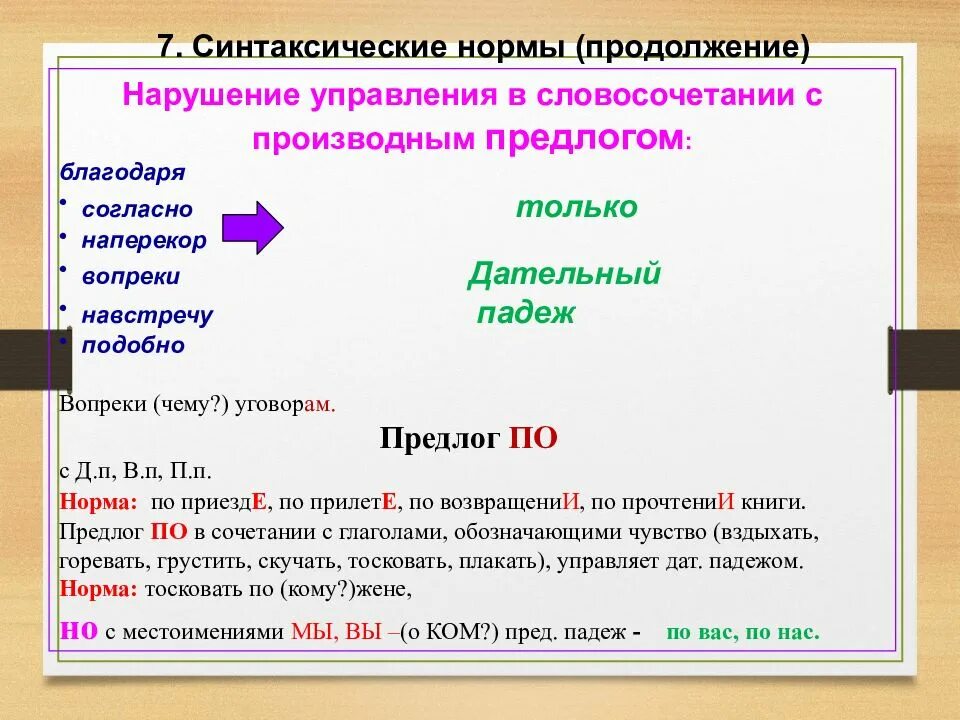 7. Синтаксические нормы (продолжение)

Нарушение управления в словосочетании с производным предлогом:

благодаря
• согласно
• наперекор
• вопреки
• навстречу
• подобно

только

Дательный падеж

Вопреки (чему?) уговорам.

Предлог ПО

с Д.п, В.п, П.п.
Норма: по приездЕ, по прилетЕ, по возвращениИ, по прочтениИ книги.
Предлог ПО в сочетании с глаголами, обозначающими чувство (вздыхать, горевать, грустить, скучать, тосковать, плакать), управляет дат. падежом.
Норма: тосковать по (кому?)жене,

НО с местоимениями МЫ, ВЫ –(о КОМ?) пред. падеж - по вас, по нас.